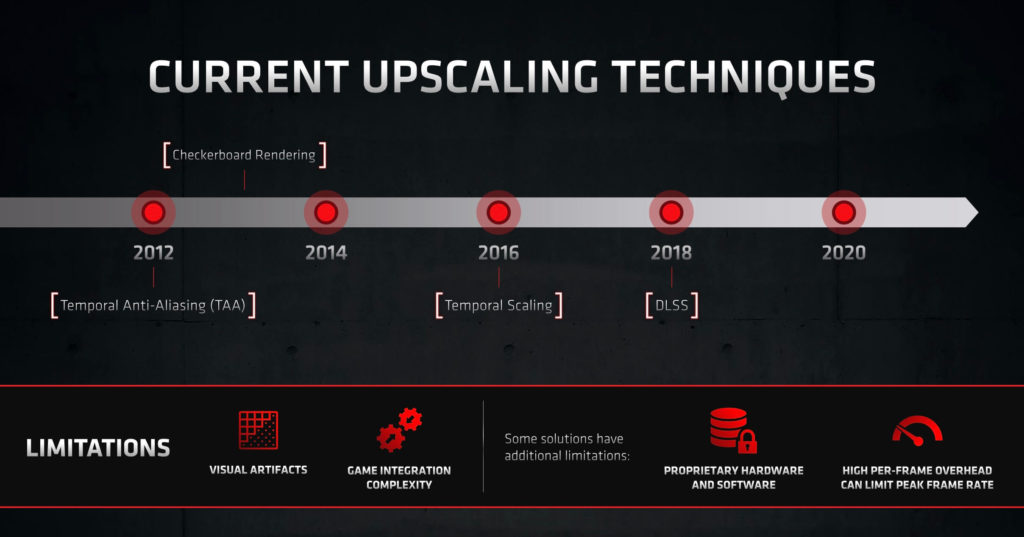 CURRENT UPSCALING TECHNIQUES

Checkerboard Rendering

2012

2014

2016

2018

2020

Temporal Anti-Aliasing (TAA)

Temporal Scaling

DLSS

LIMITATIONS

VISUAL ARTIFACTS

GAME INTEGRATION COMPLEXITY

Some solutions have additional limitations:

PROPRIETARY HARDWARE AND SOFTWARE

HIGH PER-FRAME OVERHEAD CAN LIMIT PEAK FRAME RATE